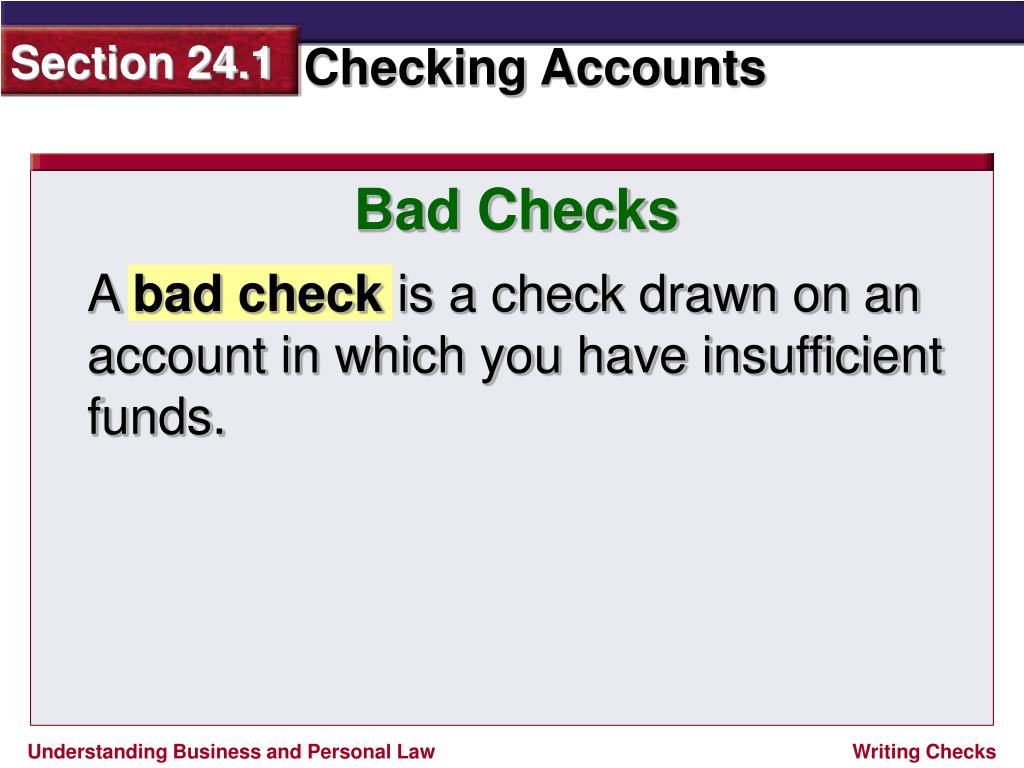 Section 24.1 Checking Accounts

Bad Checks

A bad check is a check drawn on an account in which you have insufficient funds.

Understanding Business and Personal Law

Writing Checks